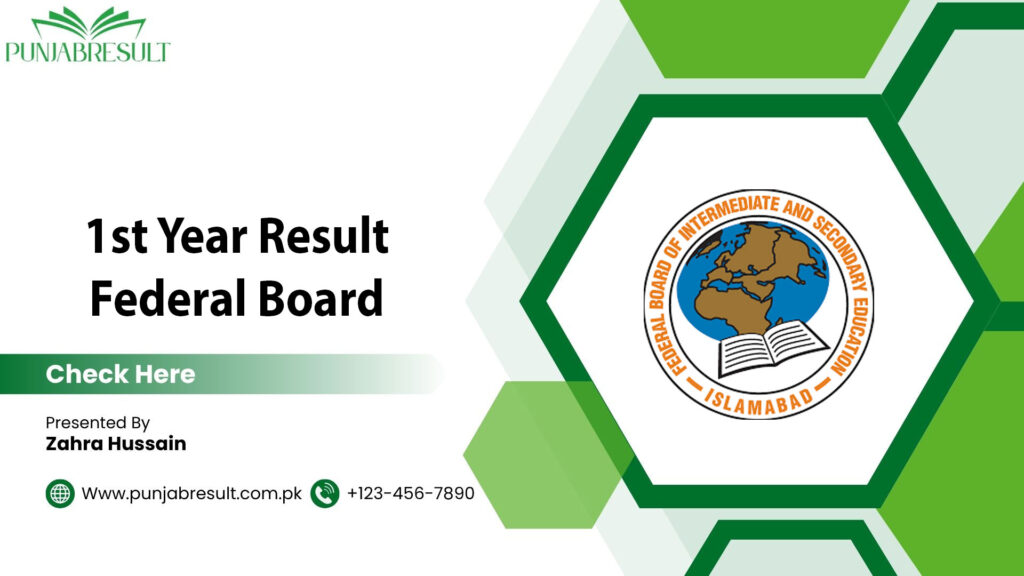 PUNJABRESULT

1st Year Result Federal Board

Check Here

Presented By
Zahra Hussain

Www.punjabresult.com.pk
+123-456-7890

FEDERAL BOARD OF INTERMEDIATE AND SECONDARY EDUCATION
ISLAMABAD